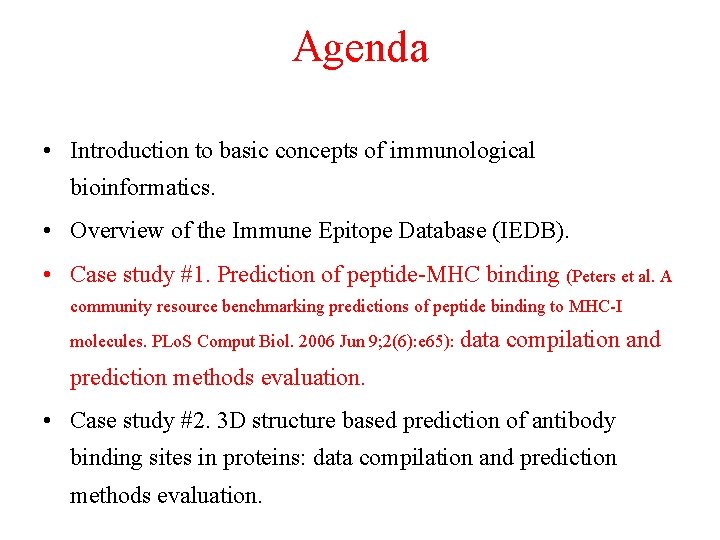 Agenda

• Introduction to basic concepts of immunological bioinformatics.

• Overview of the Immune Epitope Database (IEDB).

• Case study #1. Prediction of peptide-MHC binding (Peters et al. A community resource benchmarking predictions of peptide binding to MHC-I molecules. PLoS Comput Biol. 2006 Jun 9;2(6):e65): data compilation and prediction methods evaluation.

• Case study #2. 3D structure based prediction of antibody binding sites in proteins: data compilation and prediction methods evaluation.